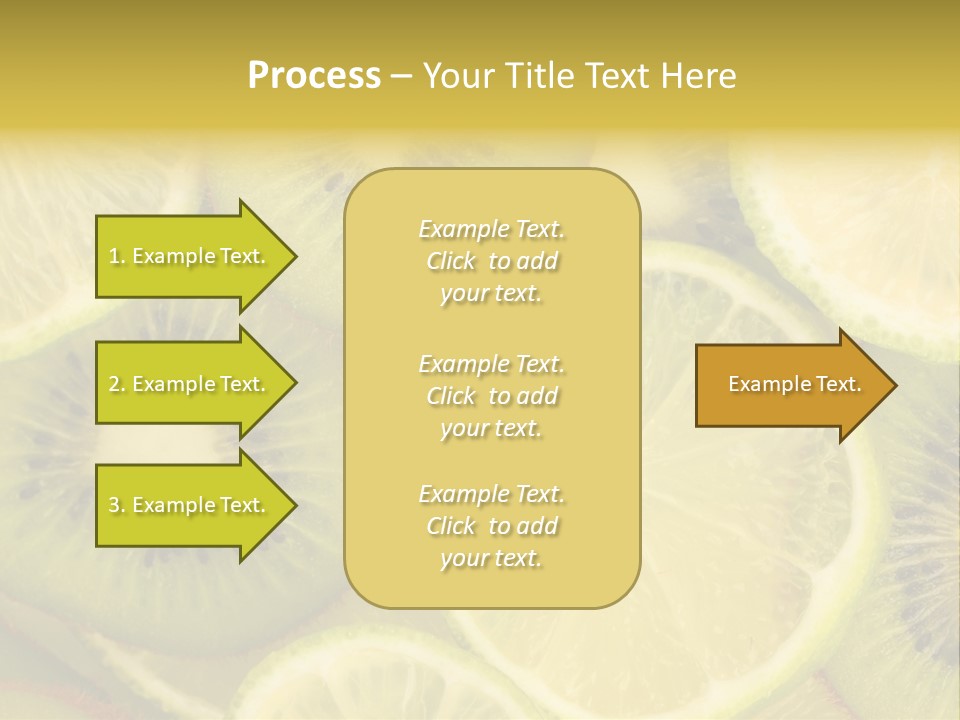 Process – Your Title Text Here

1. Example Text.

2. Example Text.

3. Example Text.

Example Text. Click to add your text.

Example Text. Click to add your text.

Example Text. Click to add your text.

Example Text.